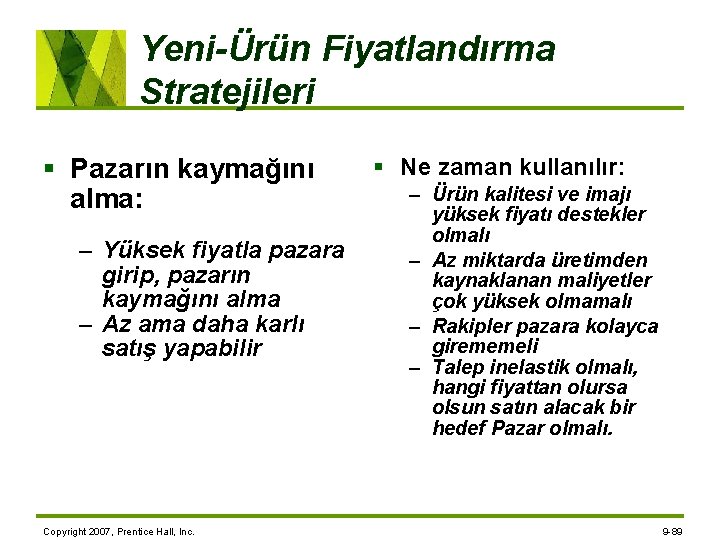 Yeni-Ürün Fiyatlandırma Stratejileri

▪ Pazarın kaymağını alma:
– Yüksek fiyatla pazara girip, pazarın kaymağını alma
– Az ama daha karlı satış yapabilir

▪ Ne zaman kullanılır:
– Ürün kalitesi ve imajı yüksek fiyatı destekler olmalı
– Az miktarda üretimden kaynaklanan maliyetler çok yüksek olmamalı
– Rakipler pazara kolayca girememeli
– Talep inelastik olmalı, hangi fiyattan olursa olsun satın alacak bir hedef Pazar olmalı.

Copyright 2007, Prentice Hall, Inc.

9-89